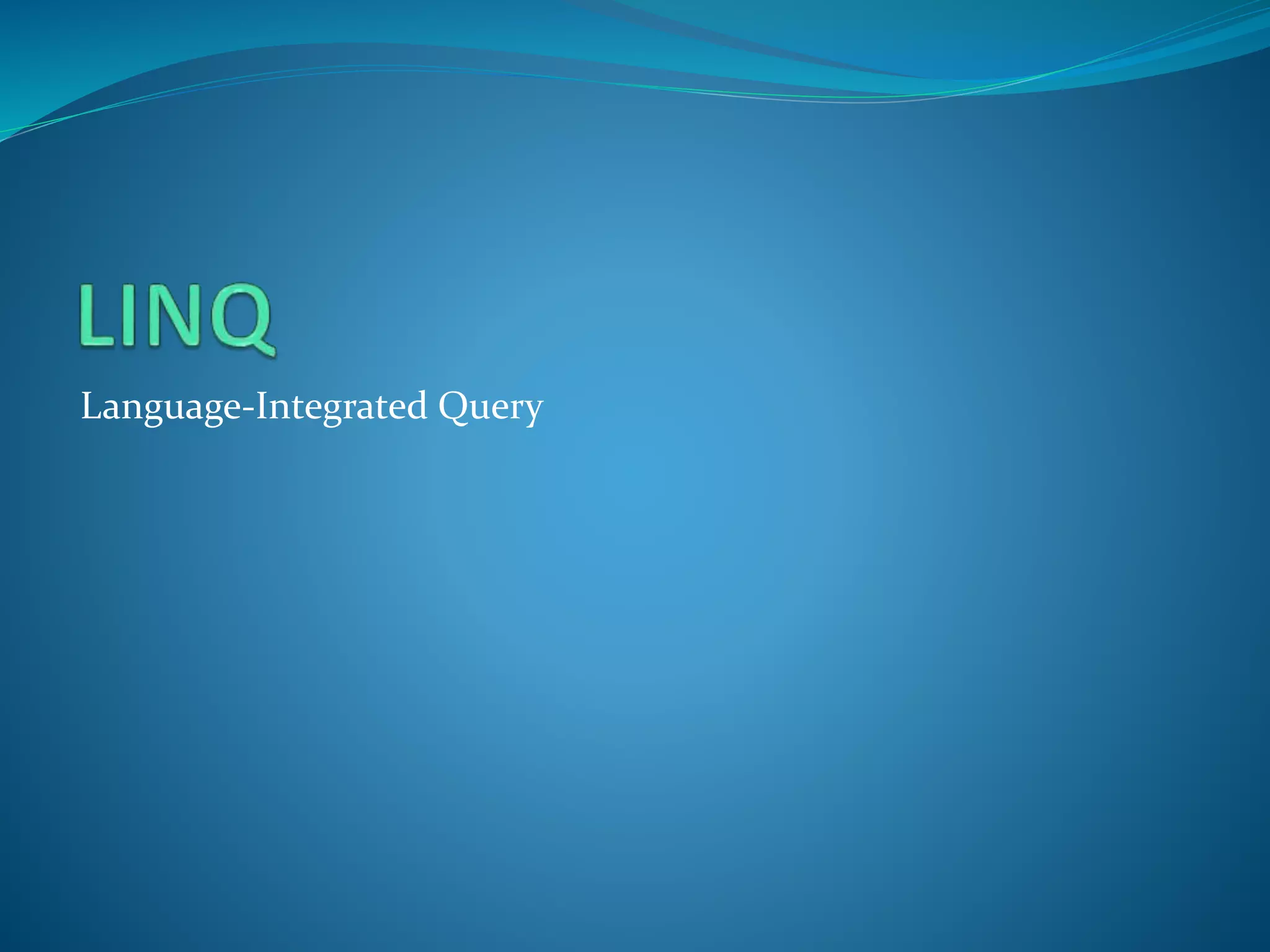 LINQ

Language-Integrated Query